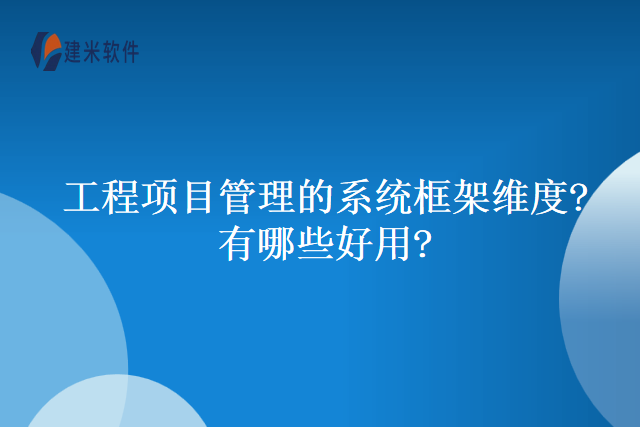 建米软件

工程项目管理的系统框架维度?有哪些好用?